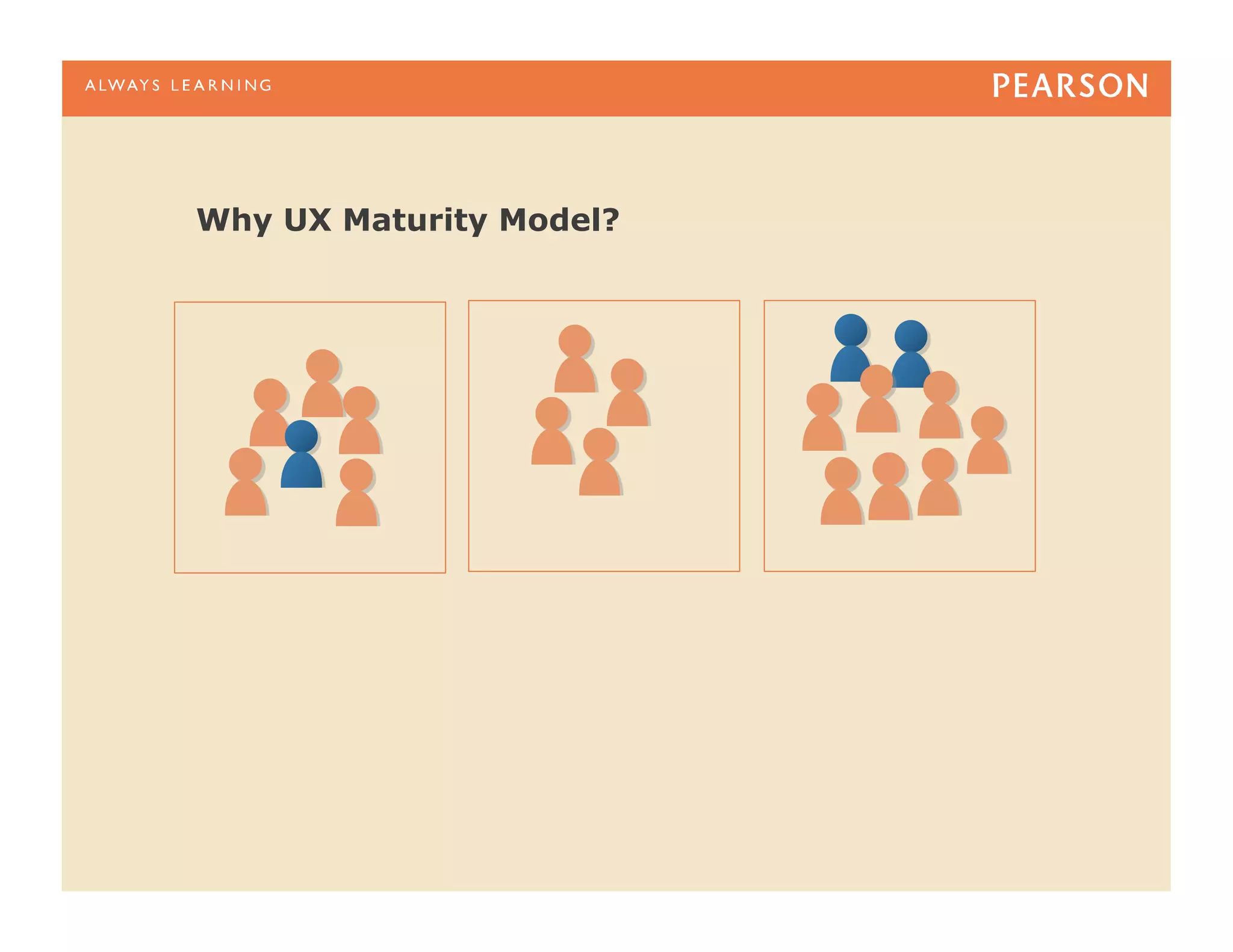 ALWAYS LEARNING

PEARSON

Why UX Maturity Model?